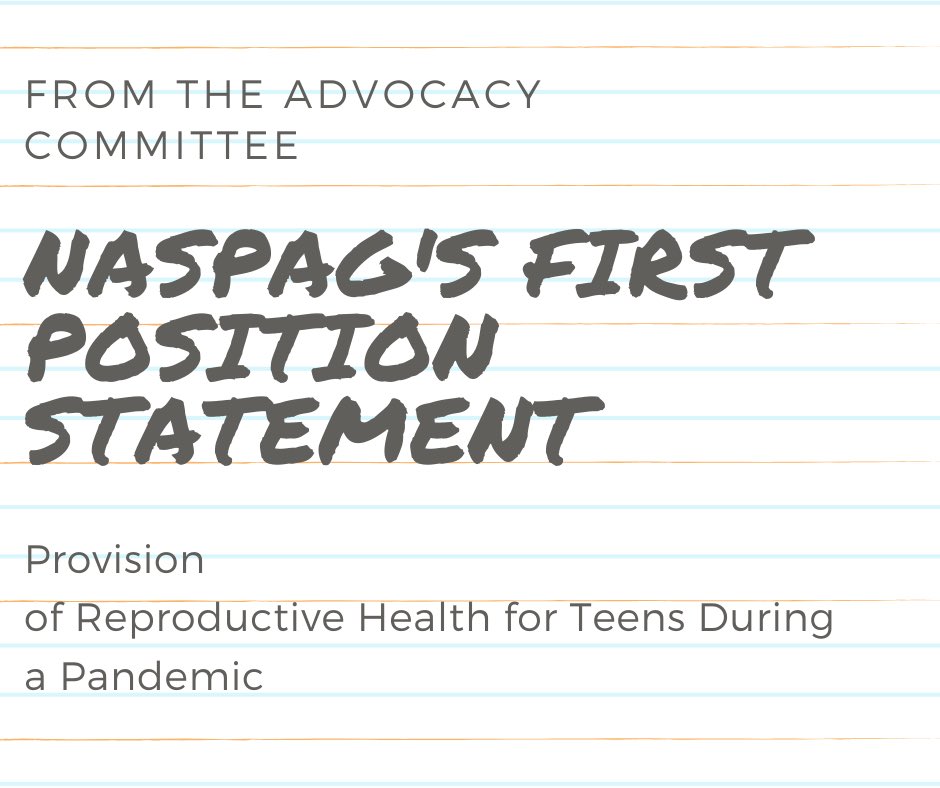 FROM THE ADVOCACY COMMITTEE

NASPAG'S FIRST POSITION STATEMENT

Provision of Reproductive Health for Teens During a Pandemic